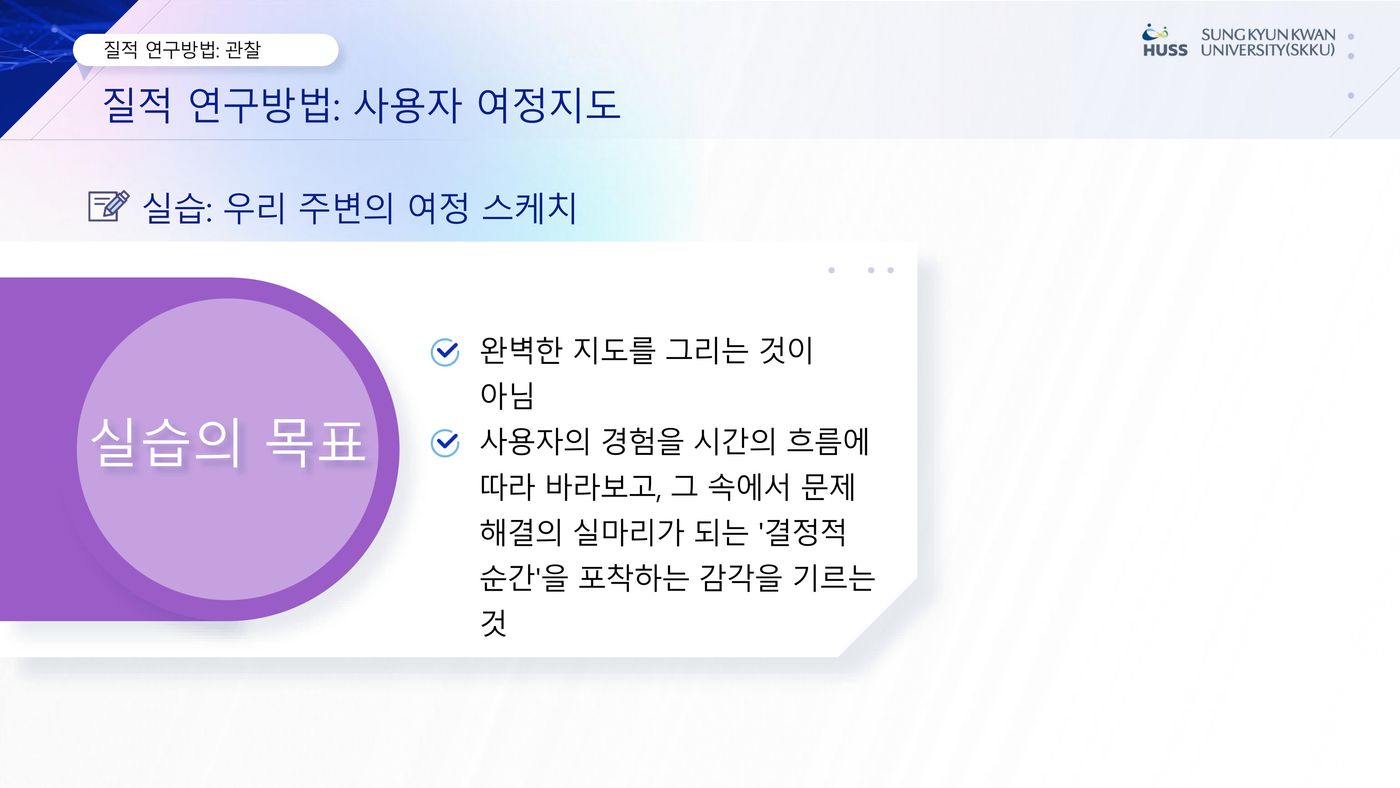 질적 연구방법: 관찰

HUSS SUNG KYUN KWAN UNIVERSITY(SKKU)

질적 연구방법: 사용자 여정지도

실습: 우리 주변의 여정 스케치

실습의 목표

완벽한 지도를 그리는 것이 아님

사용자의 경험을 시간의 흐름에 따라 바라보고, 그 속에서 문제 해결의 실마리가 되는 '결정적 순간'을 포착하는 감각을 기르는 것